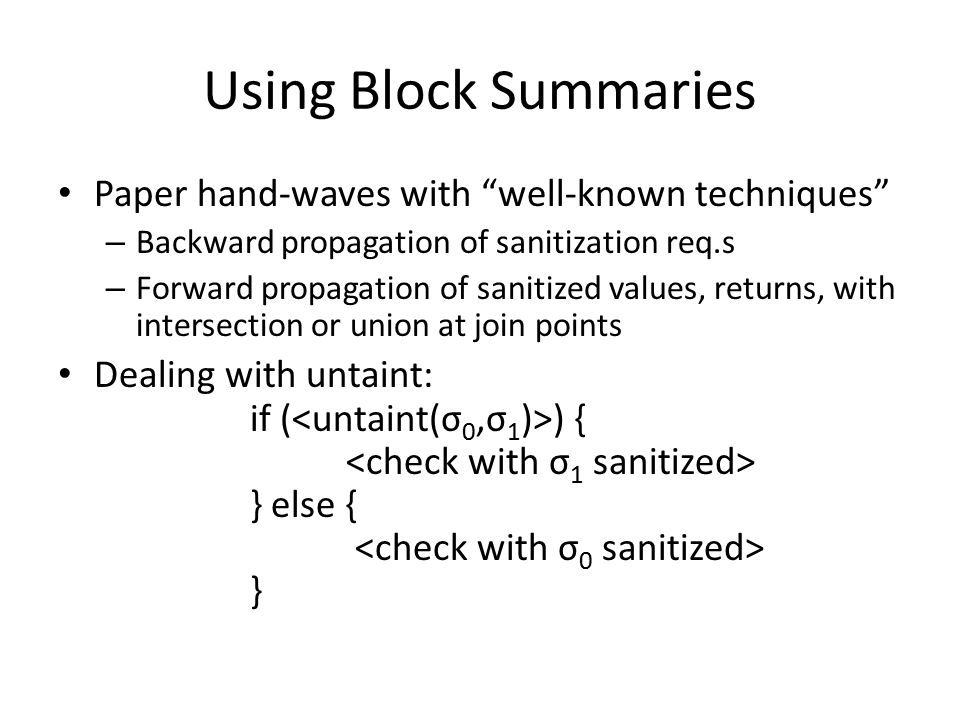 Using Block Summaries

• Paper hand-waves with “well-known techniques”
– Backward propagation of sanitization req.s
– Forward propagation of sanitized values, returns, with intersection or union at join points

• Dealing with untaint:
if (<untaint($\sigma_0$,$\sigma_1$)>) {
<check with $\sigma_1$ sanitized>
} else {
<check with $\sigma_0$ sanitized>
}